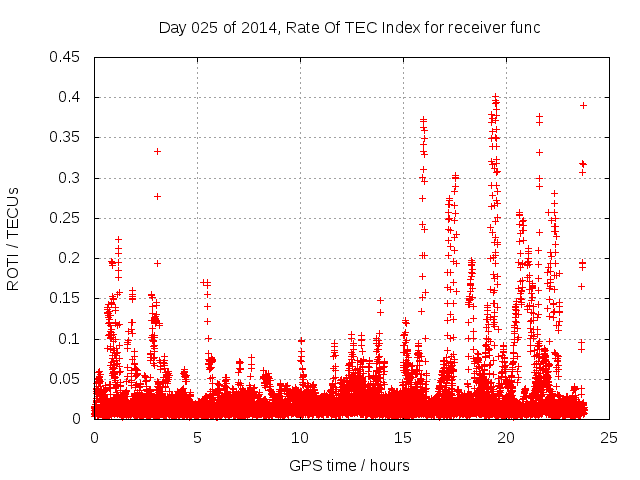 Day 025 of 2014, Rate Of TEC Index for receiver func

ROTI / TECUs

0.45
0.4
0.35
0.3
0.25
0.2
0.15
0.1
0.05
0

0
5
10
15
20
25

GPS time / hours